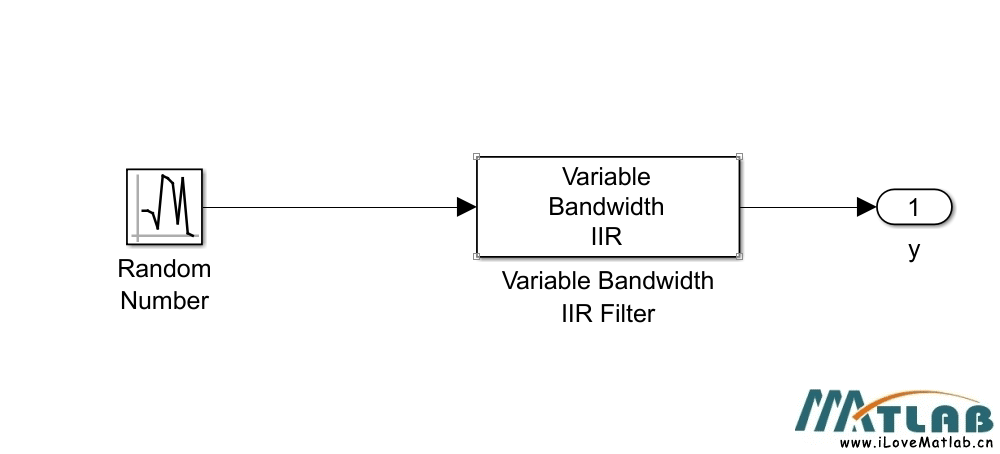 Random Number

Variable Bandwidth IIR

Variable Bandwidth IIR Filter

1

y

MATLAB
www.iLoveMatlab.cn